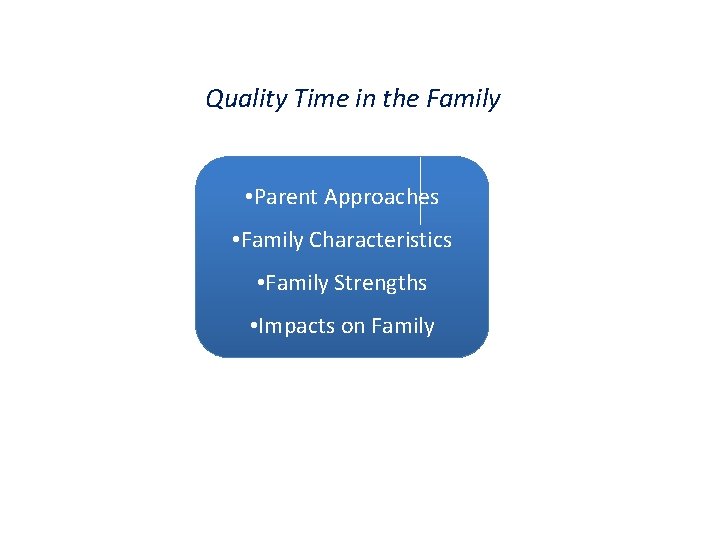 Quality Time in the Family

•Parent Approaches
•Family Characteristics
•Family Strengths
•Impacts on Family